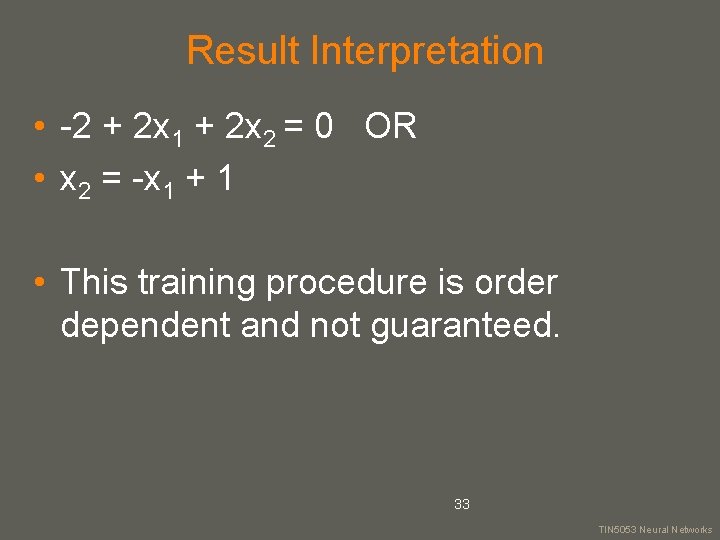 Result Interpretation

• $-2 + 2x_1 + 2x_2 = 0$ OR
• $x_2 = -x_1 + 1$

• This training procedure is order dependent and not guaranteed.

33

TIN5053 Neural Networks